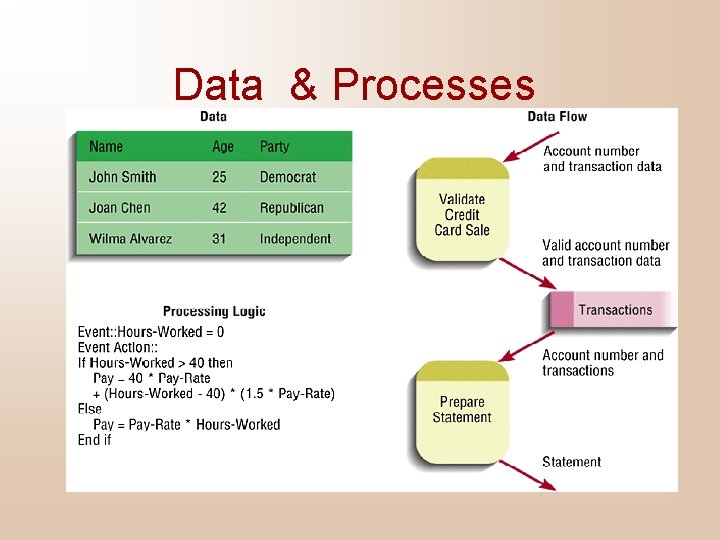 Data & Processes

Data

| Name | Age | Party |
|---|---|---|
| John Smith | 25 | Democrat |
| Joan Chen | 42 | Republican |
| Wilma Alvarez | 31 | Independent |

Processing Logic

Event::Hours-Worked = 0
Event Action::
If Hours-Worked > 40 then
Pay = 40 * Pay-Rate
+ (Hours-Worked - 40) * (1.5 * Pay-Rate)
Else
Pay = Pay-Rate * Hours-Worked
End if

Data Flow

Account number and transaction data

Validate Credit Card Sale

Valid account number and transaction data

Transactions

Account number and transactions

Prepare Statement

Statement